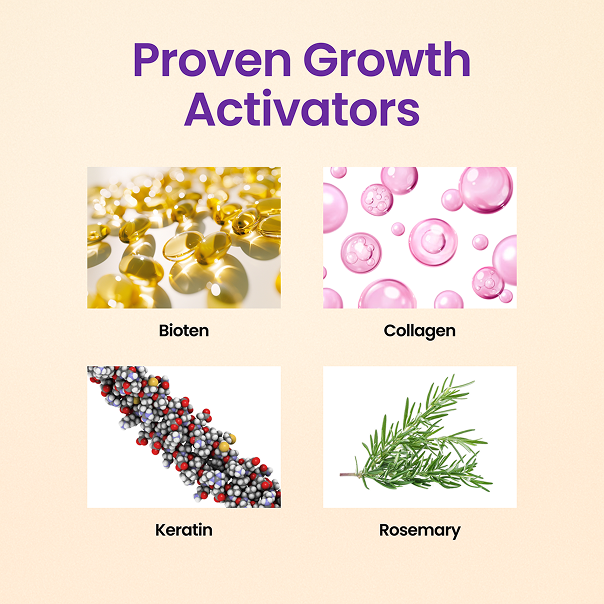 Proven Growth Activators

Bioten

Collagen

Keratin

Rosemary